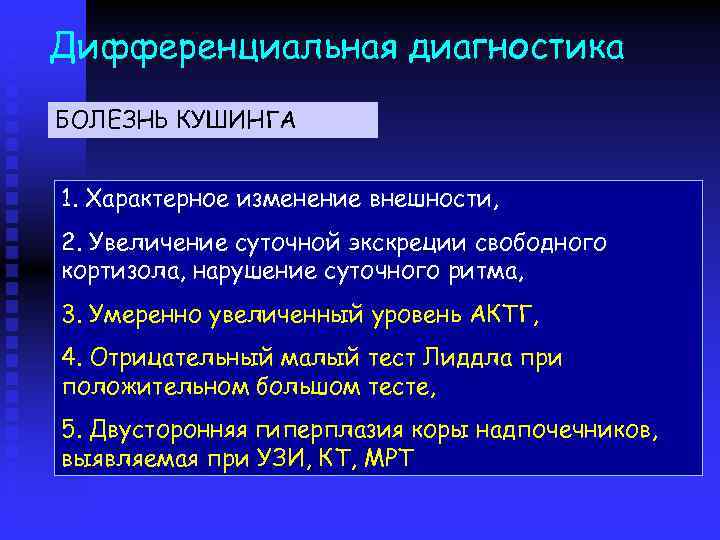 Дифференциальная диагностика

БОЛЕЗНЬ КУШИНГА

1. Характерное изменение внешности,

2. Увеличение суточной экскреции свободного кортизола, нарушение суточного ритма,

3. Умеренно увеличенный уровень АКТГ,

4. Отрицательный малый тест Лиддла при положительном большом тесте,

5. Двусторонняя гиперплазия коры надпочечников, выявляемая при УЗИ, КТ, МРТ